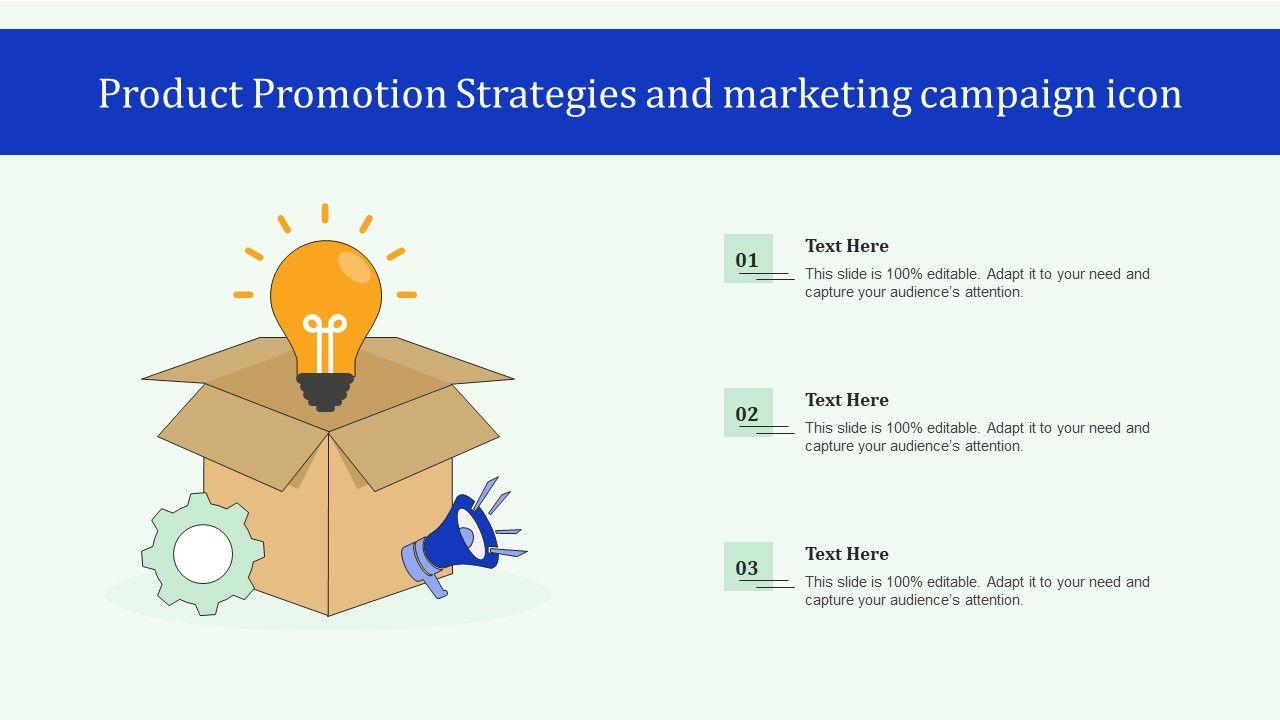 Product Promotion Strategies and marketing campaign icon

01

Text Here

This slide is 100% editable. Adapt it to your need and capture your audience's attention.

02

Text Here

This slide is 100% editable. Adapt it to your need and capture your audience's attention.

03

Text Here

This slide is 100% editable. Adapt it to your need and capture your audience's attention.